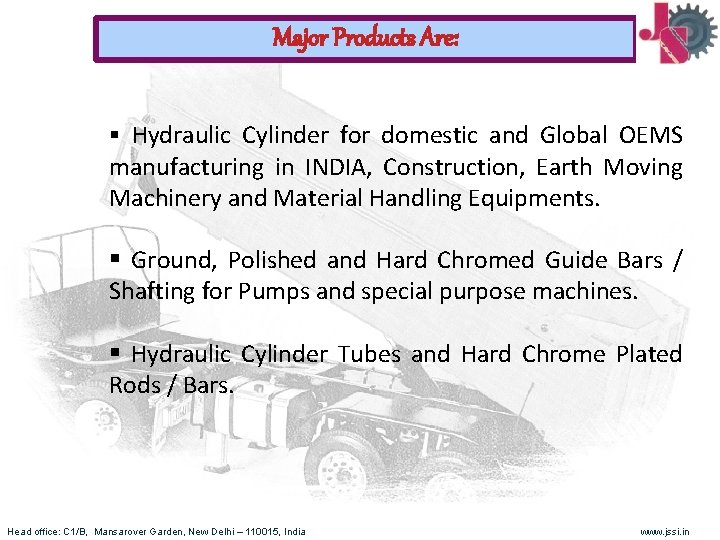 Major Products Are:

▪ Hydraulic Cylinder for domestic and Global OEMS manufacturing in INDIA, Construction, Earth Moving Machinery and Material Handling Equipments.

▪ Ground, Polished and Hard Chromed Guide Bars / Shafting for Pumps and special purpose machines.

▪ Hydraulic Cylinder Tubes and Hard Chrome Plated Rods / Bars.

Head office: C1/B, Mansarover Garden, New Delhi – 110015, India

www.jssi.in